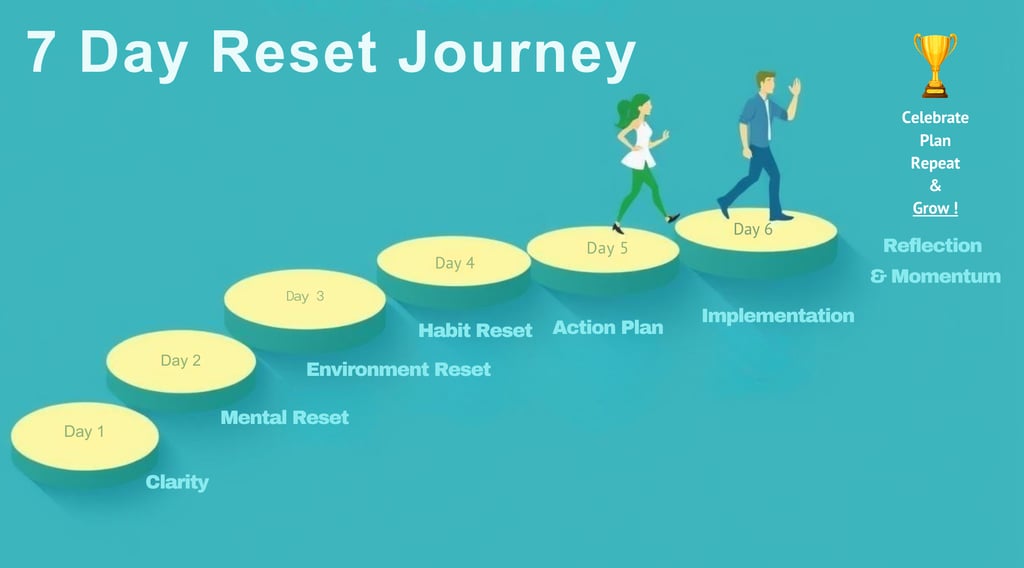 7 Day Reset Journey

Celebrate
Plan
Repeat
&
Grow !

Day 1
Clarity

Day 2
Mental Reset

Day 3
Environment Reset

Day 4
Habit Reset

Day 5
Action Plan

Day 6
Implementation

Reflection
& Momentum